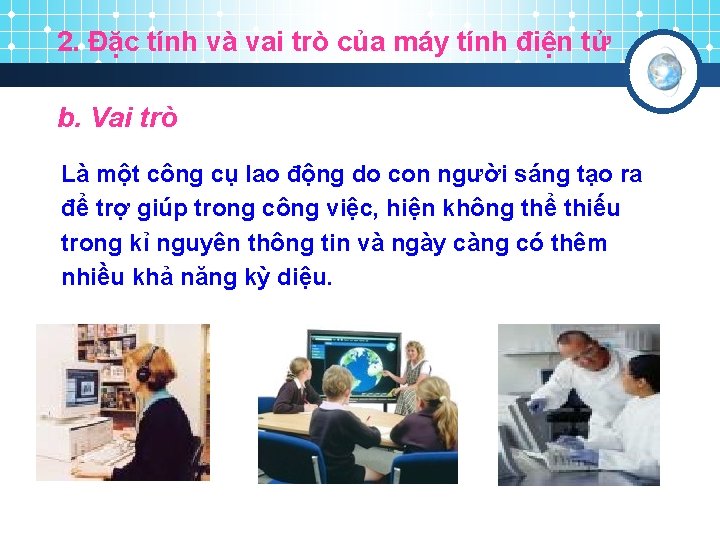 2. Đặc tính và vai trò của máy tính điện tử

b. Vai trò

Là một công cụ lao động do con người sáng tạo ra để trợ giúp trong công việc, hiện không thể thiếu trong kỉ nguyên thông tin và ngày càng có thêm nhiều khả năng kỳ diệu.